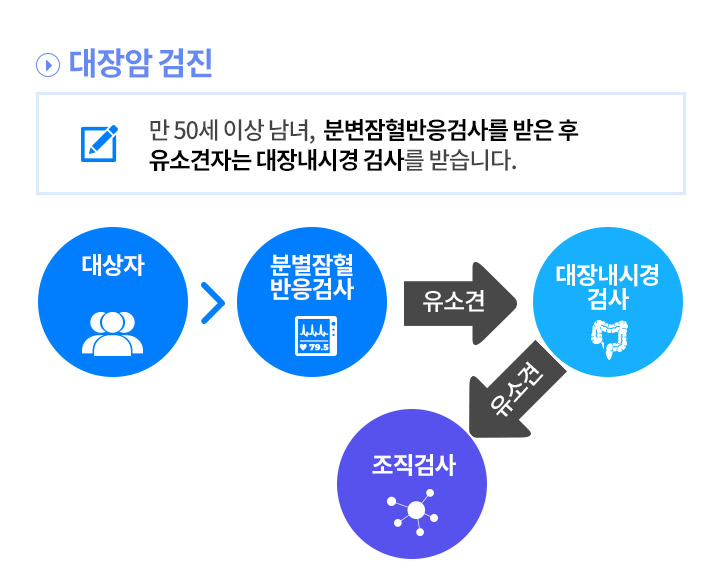 대장암 검진

만 50세 이상 남녀, 분변잠혈반응검사를 받은 후 유소견자는 대장내시경 검사를 받습니다.

대상자

분별잠혈 반응검사

79.5

유소견

대장내시경 검사

유소견

조직검사